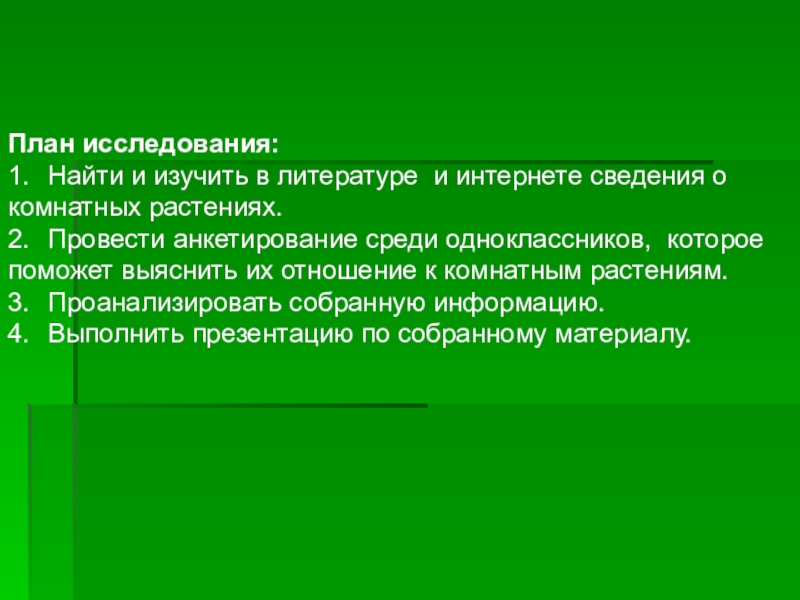 План исследования:
1. Найти и изучить в литературе и интернете сведения о комнатных растениях.
2. Провести анкетирование среди одноклассников, которое поможет выяснить их отношение к комнатным растениям.
3. Проанализировать собранную информацию.
4. Выполнить презентацию по собранному материалу.